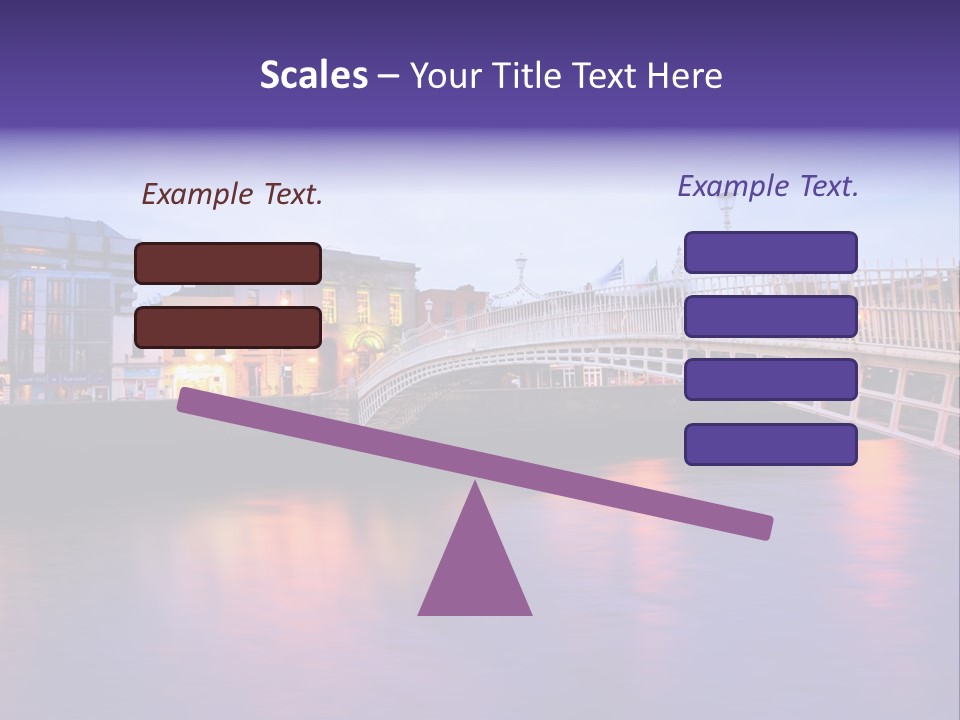 Scales – Your Title Text Here

Example Text.

Example Text.